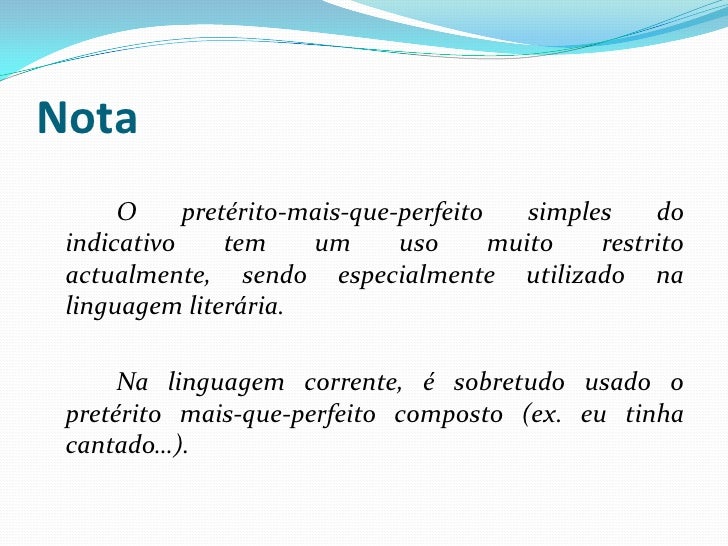 Nota

O pretérito-mais-que-perfeito simples do indicativo tem um uso muito restrito actualmente, sendo especialmente utilizado na linguagem literária.

Na linguagem corrente, é sobretudo usado o pretérito mais-que-perfeito composto (ex. eu tinha cantado…).